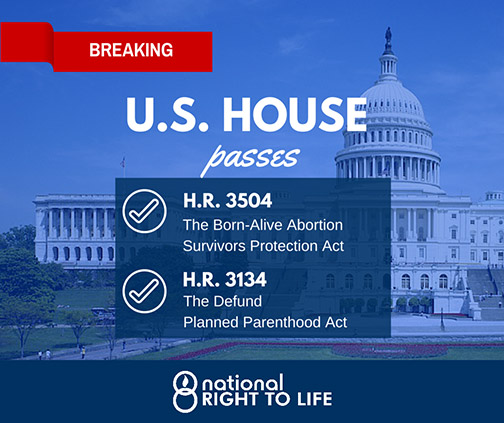 BREAKING

U.S. HOUSE

passes

H.R. 3504
The Born-Alive Abortion Survivors Protection Act

H.R. 3134
The Defund Planned Parenthood Act

national
RIGHT TO LIFE